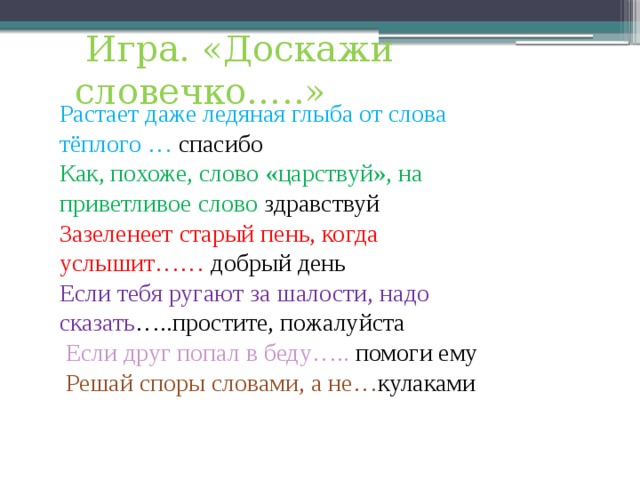 Игра. «Доскажи словечко…..»

Растает даже ледяная глыба от слова тёплого … спасибо

Как, похоже, слово «царствуй», на приветливое слово здравствуй

Зазеленеет старый пень, когда услышит…… добрый день

Если тебя ругают за шалости, надо сказать…..простите, пожалуйста

Если друг попал в беду….. помоги ему

Решай споры словами, а не…кулаками